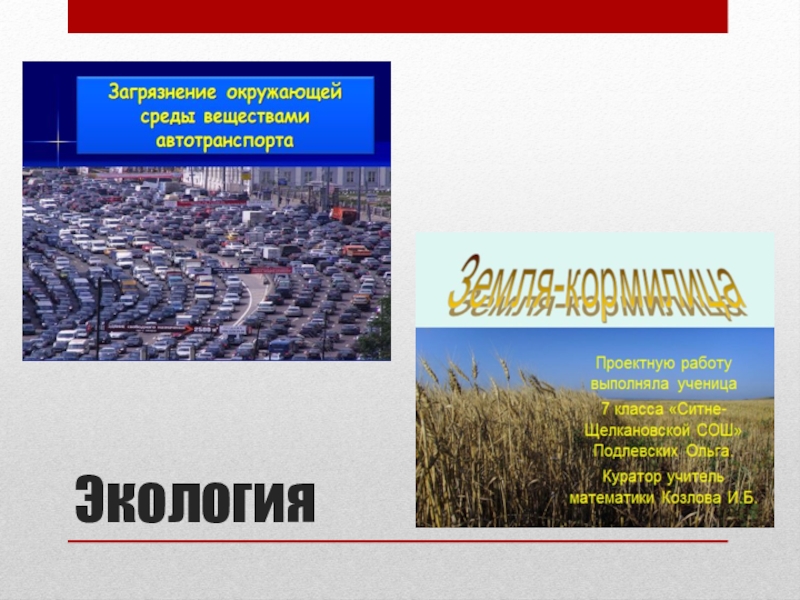 Загрязнение окружающей среды веществами автотранспорта

Земля-кормилица

Проектную работу выполняла ученица 7 класса «Ситне-Щелкановской СОШ» Подлевских Ольга. Куратор учитель математики Козлова И.Б.

Экология